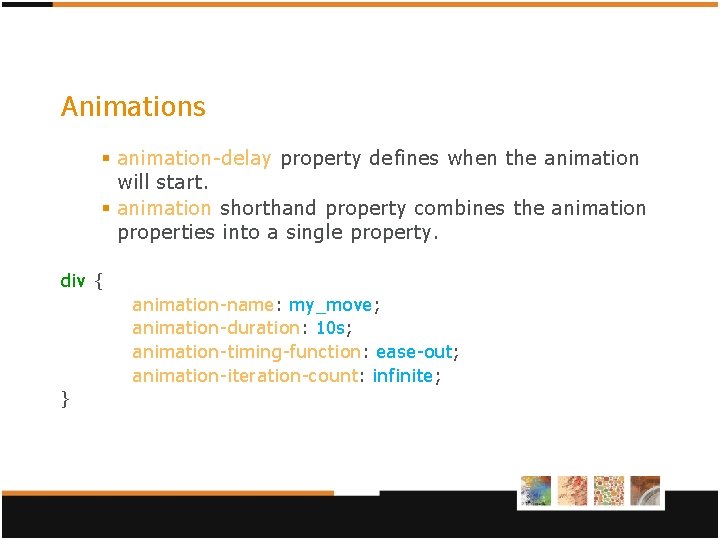 Animations

▪ animation-delay property defines when the animation will start.
▪ animation shorthand property combines the animation properties into a single property.

div {
animation-name: my_move;
animation-duration: 10s;
animation-timing-function: ease-out;
animation-iteration-count: infinite;
}